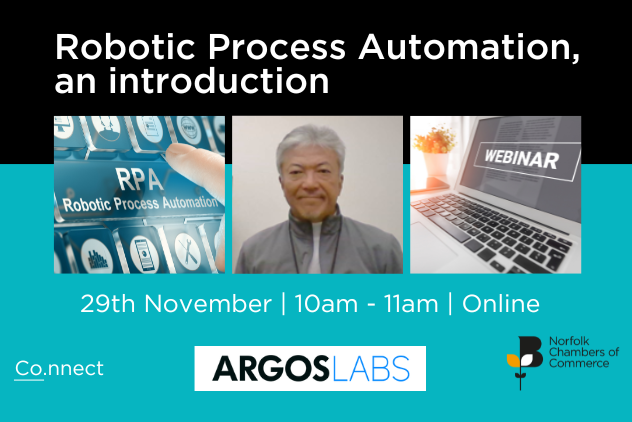 Robotic Process Automation, an introduction

RPA
Robotic Process Automation

WEBINAR

29th November | 10am - 11am | Online

Co.nnect

ARGOSLABS

Norfolk Chambers of Commerce